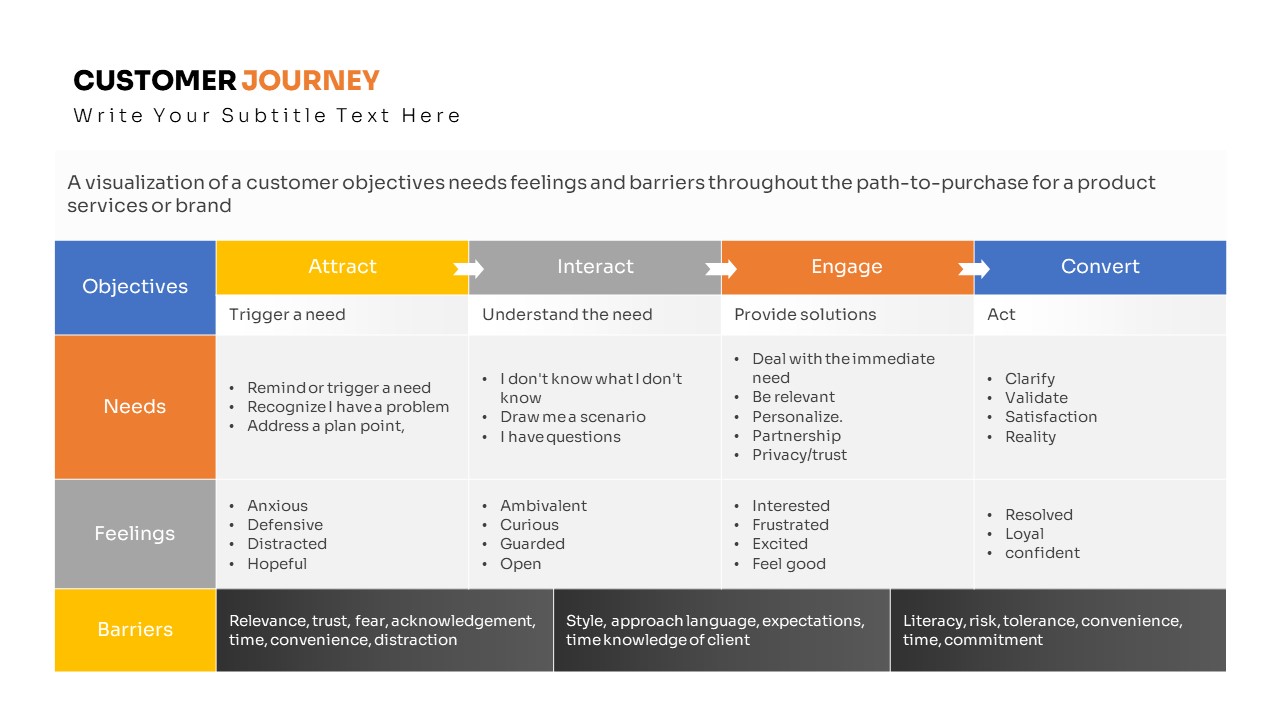 CUSTOMER JOURNEY
Write Your Subtitle Text Here

A visualization of a customer objectives needs feelings and barriers throughout the path-to-purchase for a product services or brand

| Objectives | Attract | Interact | Engage | Convert |
|---|---|---|---|---|
| | Trigger a need | Understand the need | Provide solutions | Act |
| Needs | • Remind or trigger a need • Recognize I have a problem • Address a plan point, | • I don't know what I don't know • Draw me a scenario • I have questions | • Deal with the immediate need • Be relevant • Personalize. • Partnership • Privacy/trust | • Clarify • Validate • Satisfaction • Reality |
| Feelings | • Anxious • Defensive • Distracted • Hopeful | • Ambivalent • Curious • Guarded • Open | • Interested • Frustrated • Excited • Feel good | • Resolved • Loyal • confident |

Barriers
Relevance, trust, fear, acknowledgement, time, convenience, distraction
Style, approach language, expectations, time knowledge of client
Literacy, risk, tolerance, convenience, time, commitment